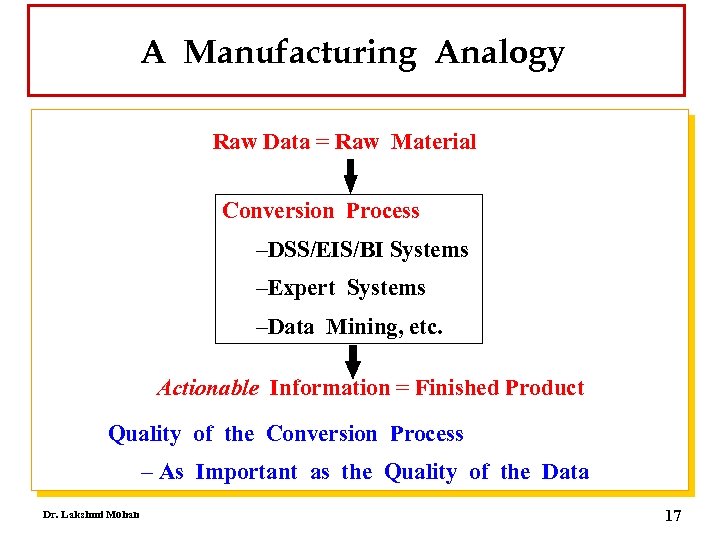 A Manufacturing Analogy

Raw Data = Raw Material

Conversion Process
–DSS/EIS/BI Systems
–Expert Systems
–Data Mining, etc.

Actionable Information = Finished Product

Quality of the Conversion Process
– As Important as the Quality of the Data

Dr. Lakshmi Mohan

17